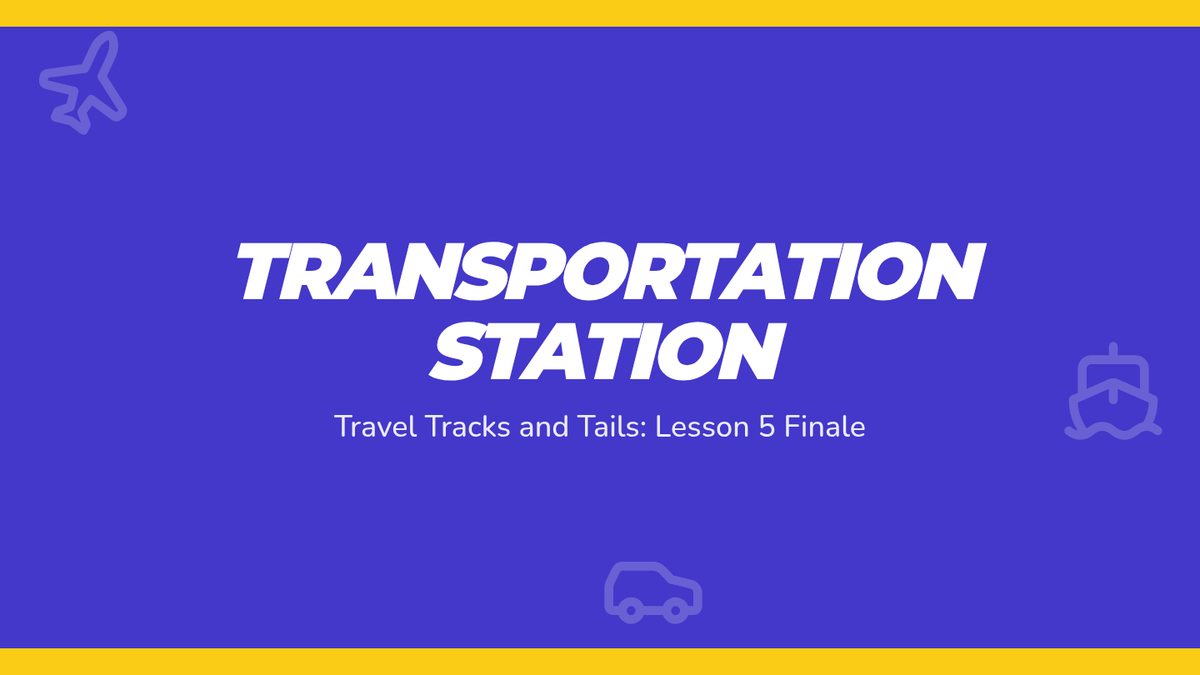 TRANSPORTATION STATION

Travel Tracks and Tails: Lesson 5 Finale